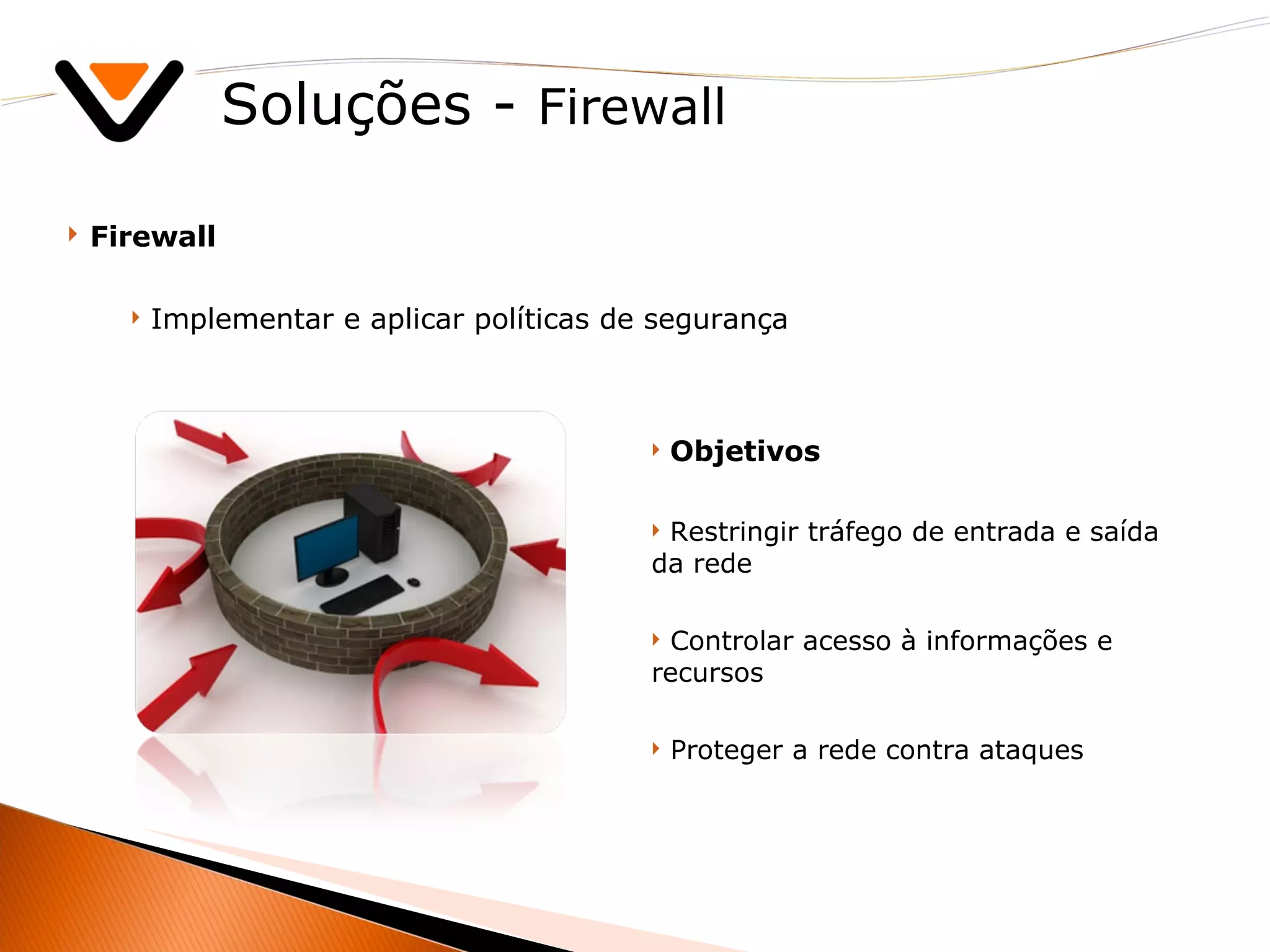 Soluções - Firewall

Firewall

Implementar e aplicar políticas de segurança

Objetivos

Restringir tráfego de entrada e saída da rede

Controlar acesso à informações e recursos

Proteger a rede contra ataques